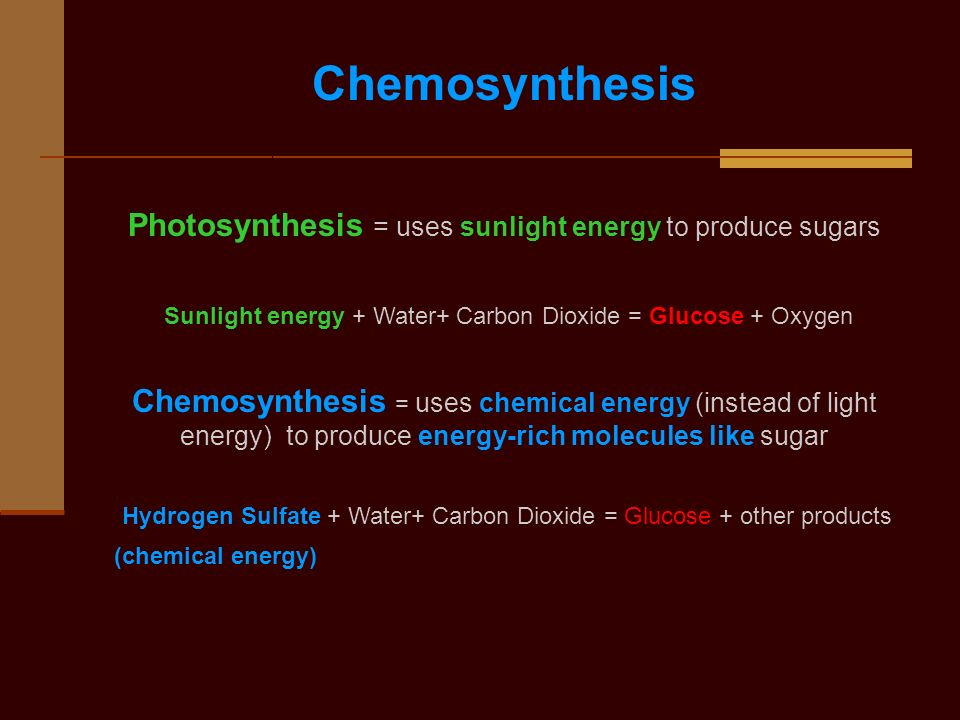 Chemosynthesis

Photosynthesis = uses sunlight energy to produce sugars

Sunlight energy + Water+ Carbon Dioxide = Glucose + Oxygen

Chemosynthesis = uses chemical energy (instead of light energy) to produce energy-rich molecules like sugar

Hydrogen Sulfate + Water+ Carbon Dioxide = Glucose + other products
(chemical energy)